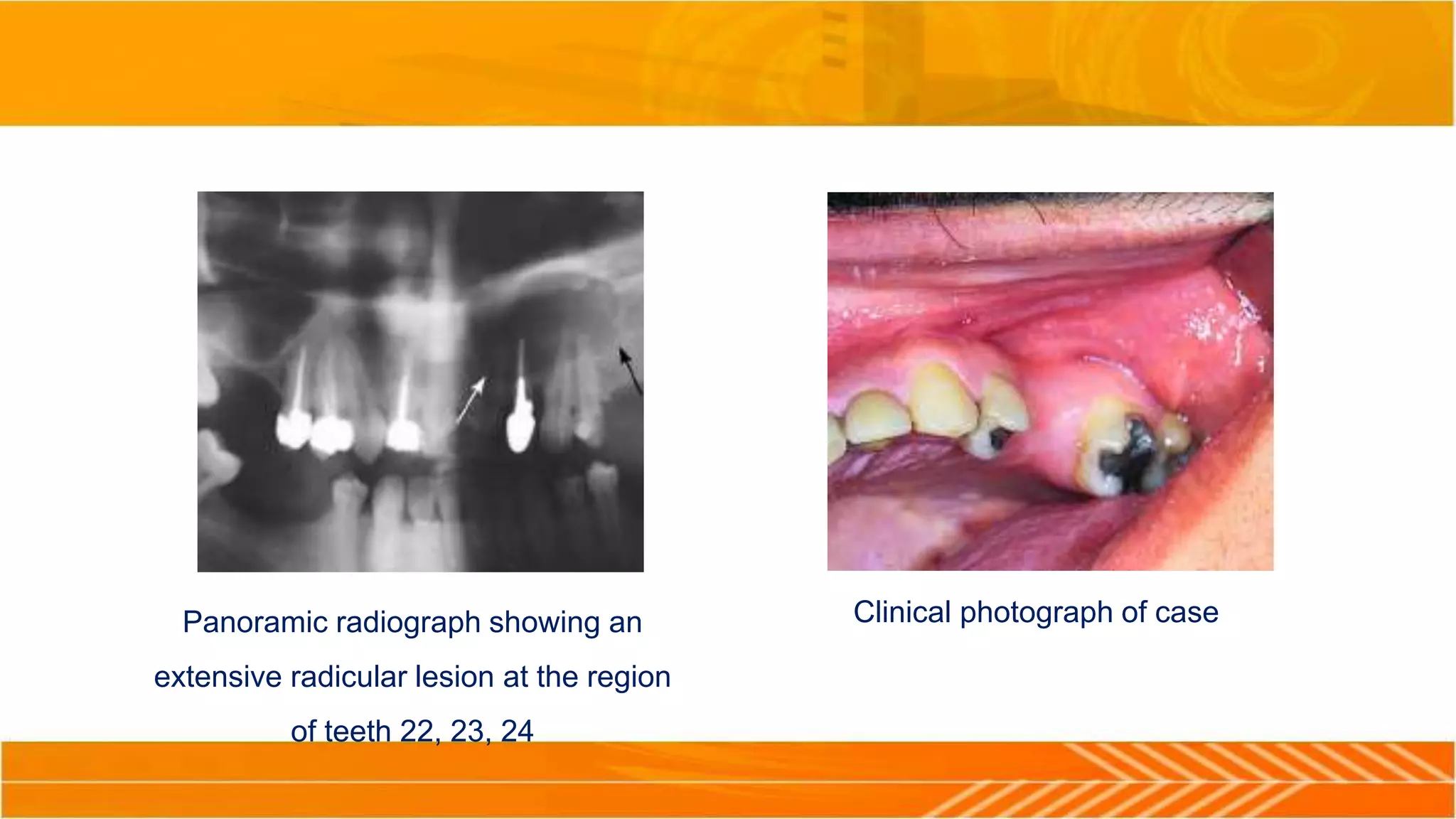 Panoramic radiograph showing an extensive radicular lesion at the region of teeth 22, 23, 24

Clinical photograph of case